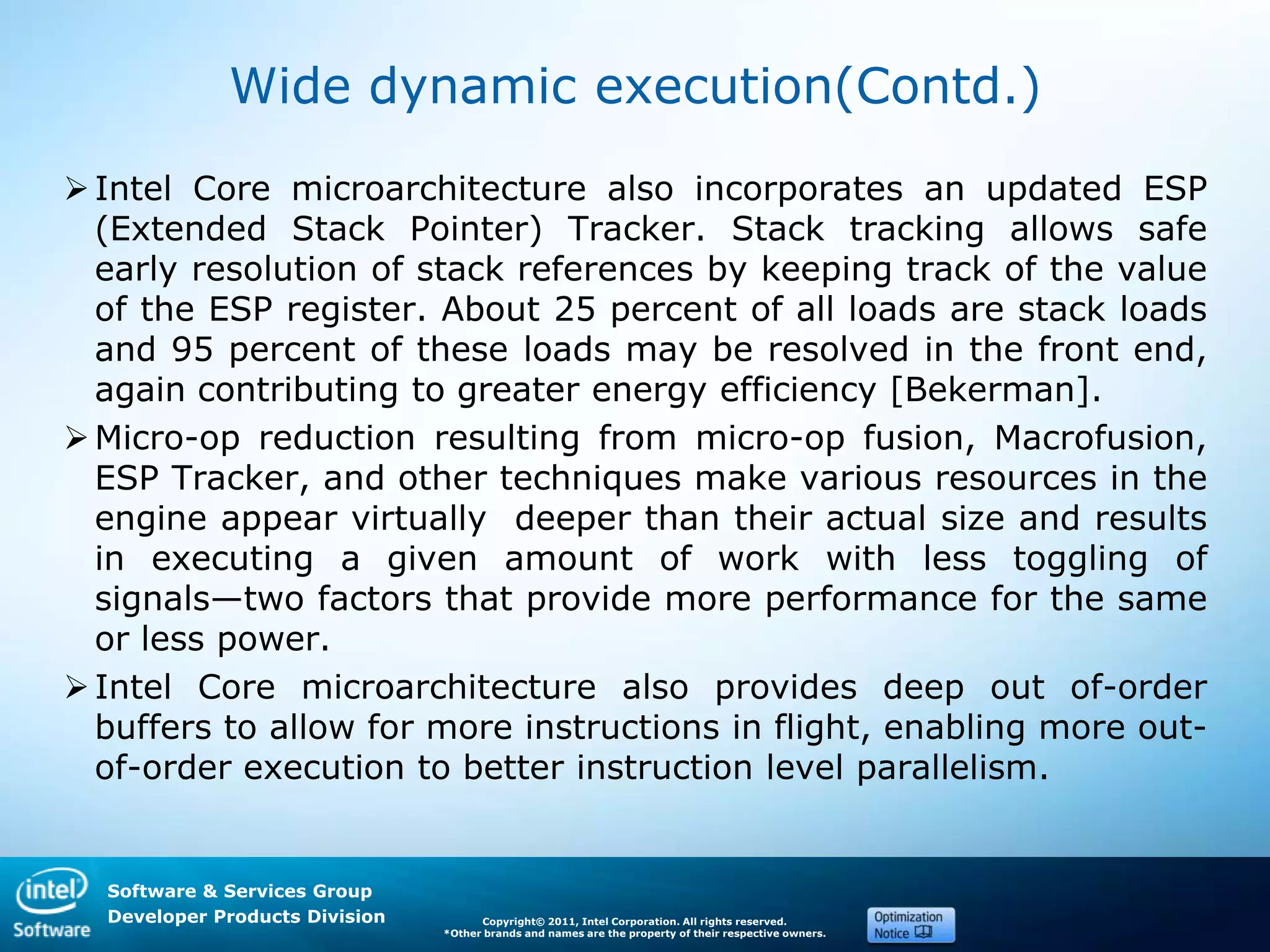 Wide dynamic execution(Contd.)

➢ Intel Core microarchitecture also incorporates an updated ESP (Extended Stack Pointer) Tracker. Stack tracking allows safe early resolution of stack references by keeping track of the value of the ESP register. About 25 percent of all loads are stack loads and 95 percent of these loads may be resolved in the front end, again contributing to greater energy efficiency [Bekerman].

➢ Micro-op reduction resulting from micro-op fusion, Macrofusion, ESP Tracker, and other techniques make various resources in the engine appear virtually deeper than their actual size and results in executing a given amount of work with less toggling of signals—two factors that provide more performance for the same or less power.

➢ Intel Core microarchitecture also provides deep out of-order buffers to allow for more instructions in flight, enabling more out-of-order execution to better instruction level parallelism.

intel Software

Software & Services Group
Developer Products Division

Copyright© 2011, Intel Corporation. All rights reserved.
*Other brands and names are the property of their respective owners.

Optimization Notice